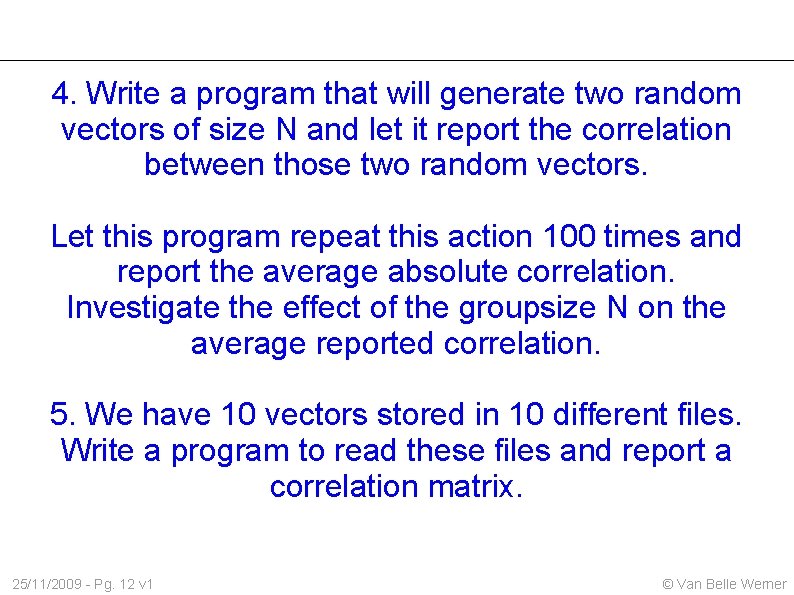 4. Write a program that will generate two random vectors of size N and let it report the correlation between those two random vectors.

Let this program repeat this action 100 times and report the average absolute correlation. Investigate the effect of the groupsize N on the average reported correlation.

5. We have 10 vectors stored in 10 different files. Write a program to read these files and report a correlation matrix.

25/11/2009 - Pg. 12 v1

© Van Belle Werner